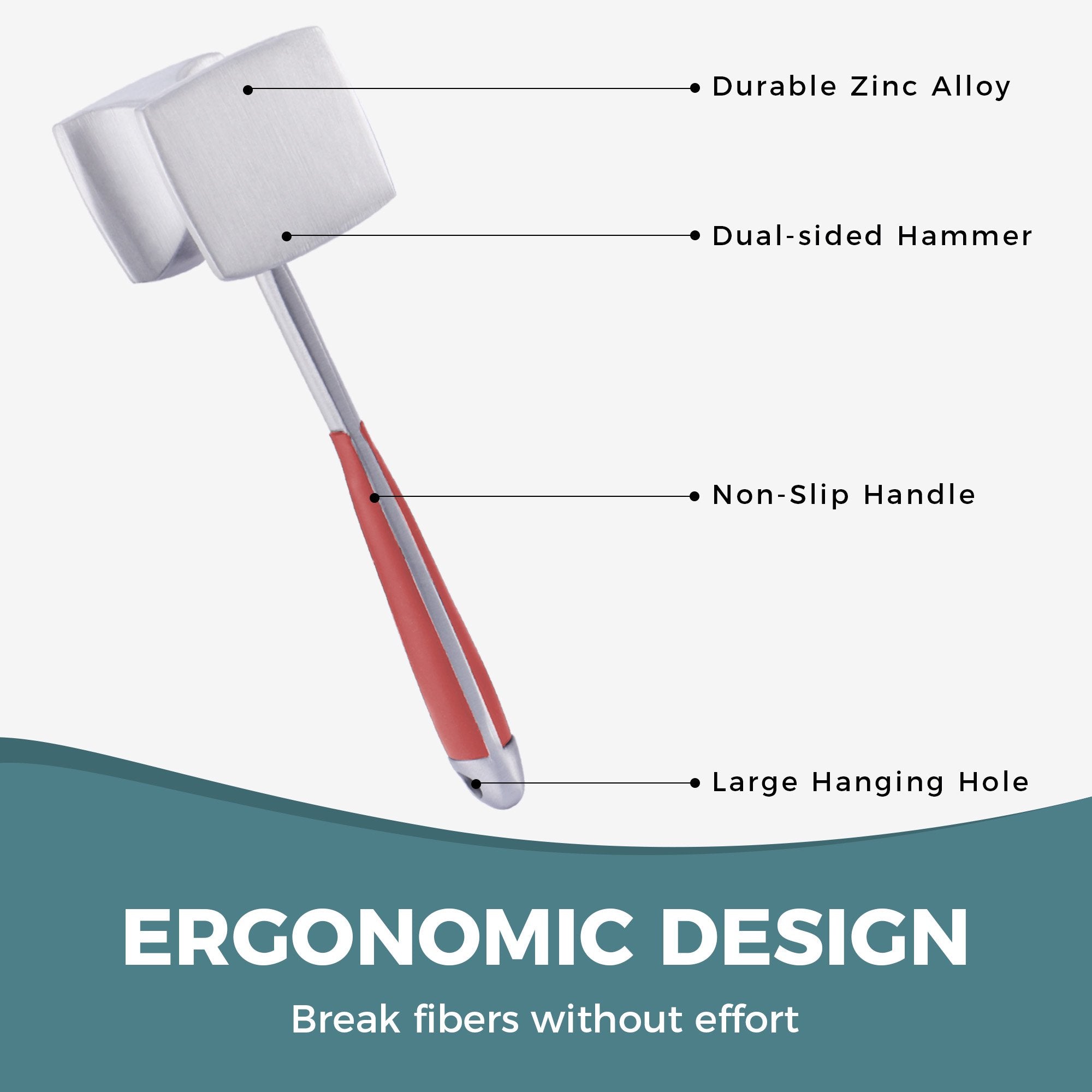 Durable Zinc Alloy

Dual-sided Hammer

Non-Slip Handle

Large Hanging Hole

ERGONOMIC DESIGN

Break fibers without effort